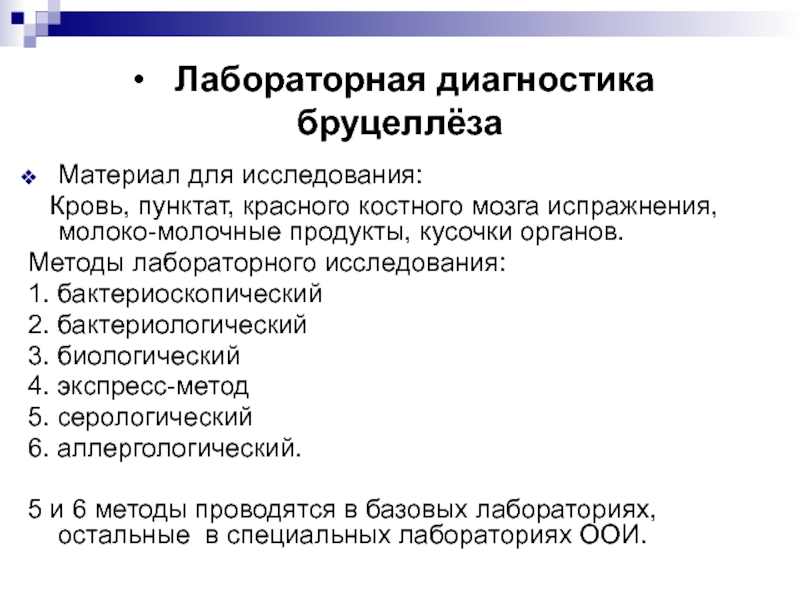 • Лабораторная диагностика бруцеллёза

❖ Материал для исследования:
Кровь, пунктат, красного костного мозга испражнения, молоко-молочные продукты, кусочки органов.
Методы лабораторного исследования:
1. бактериоскопический
2. бактериологический
3. биологический
4. экспресс-метод
5. серологический
6. аллергологический.

5 и 6 методы проводятся в базовых лабораториях, остальные в специальных лабораториях ООИ.